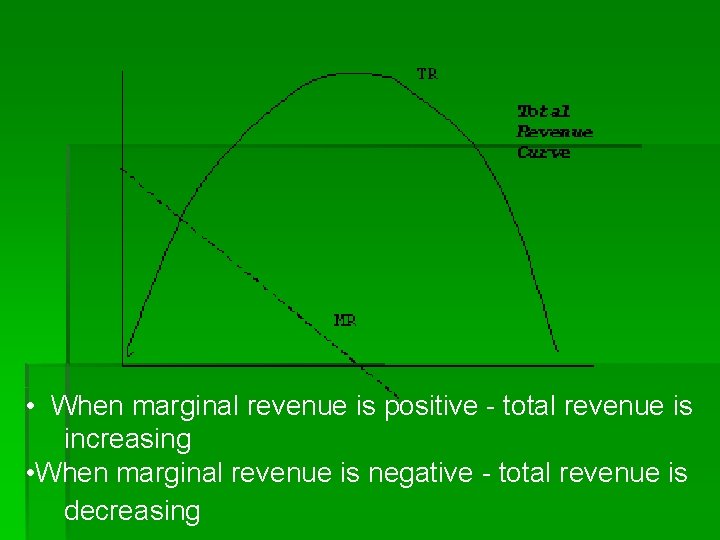 TR

Total Revenue Curve

MR

• When marginal revenue is positive - total revenue is increasing

•When marginal revenue is negative - total revenue is decreasing